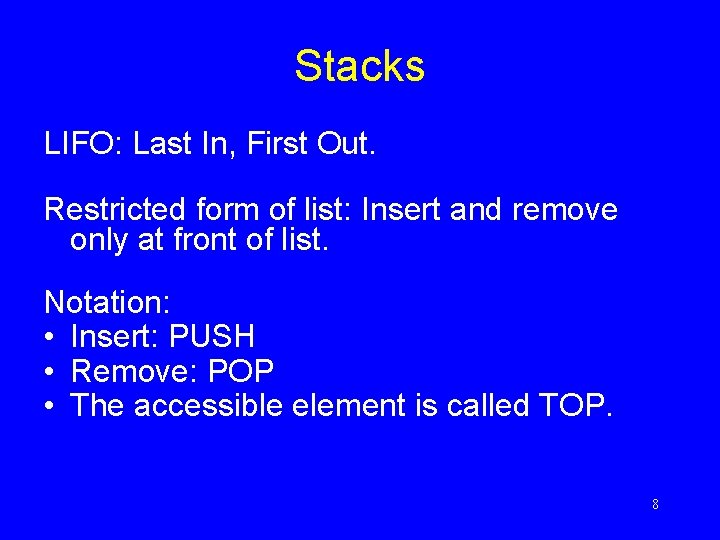 Stacks

LIFO: Last In, First Out.

Restricted form of list: Insert and remove only at front of list.

Notation:
• Insert: PUSH
• Remove: POP
• The accessible element is called TOP.

8